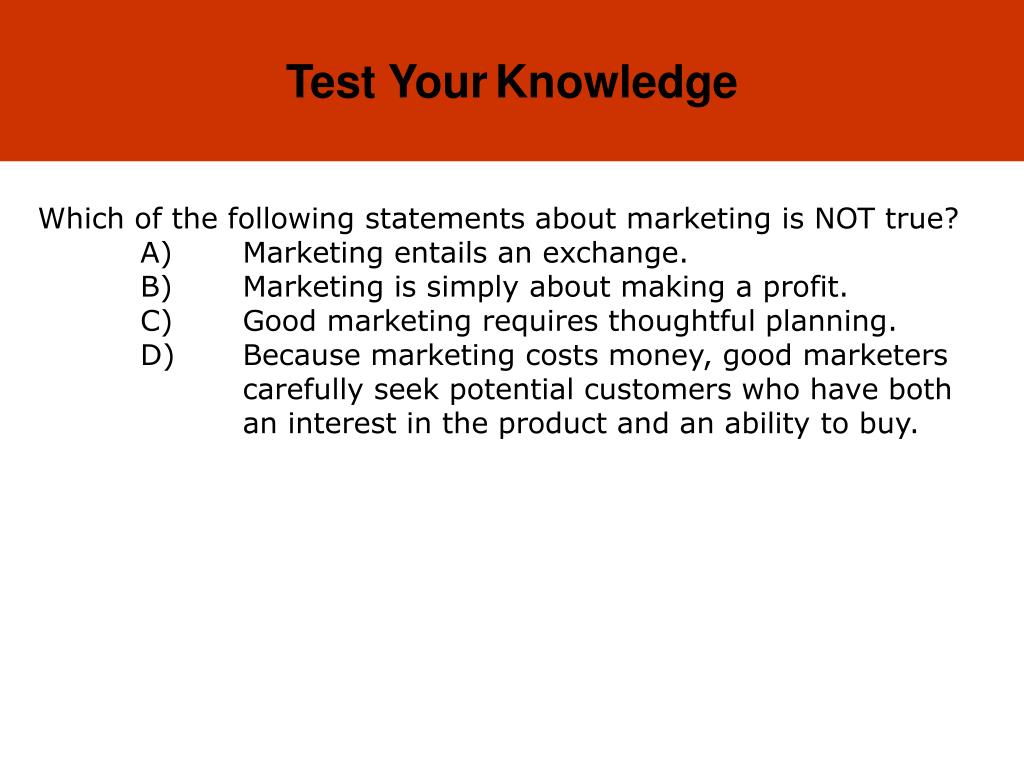 Test Your Knowledge

Which of the following statements about marketing is NOT true?
A) Marketing entails an exchange.
B) Marketing is simply about making a profit.
C) Good marketing requires thoughtful planning.
D) Because marketing costs money, good marketers carefully seek potential customers who have both an interest in the product and an ability to buy.